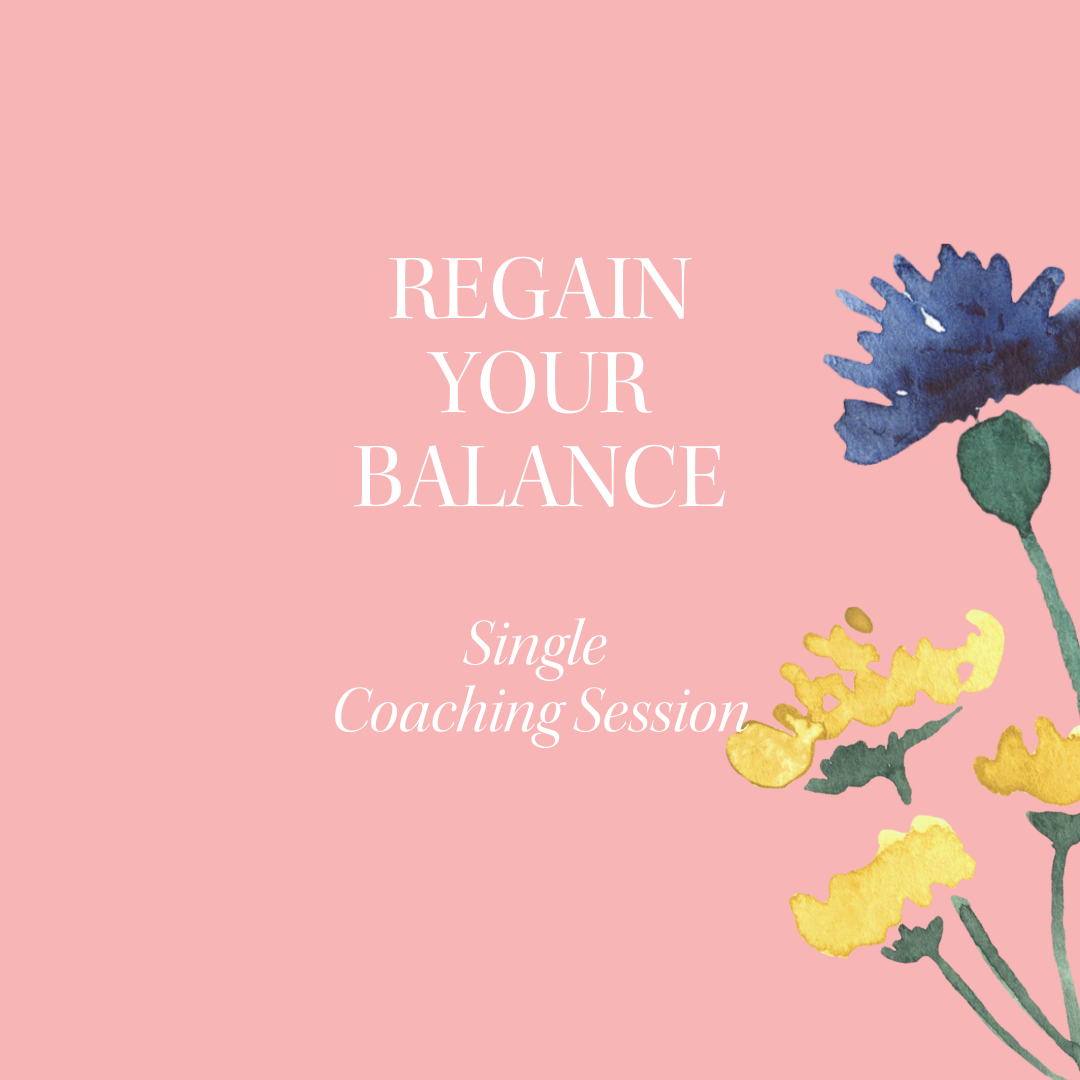 REGAIN YOUR BALANCE

Single Coaching Session